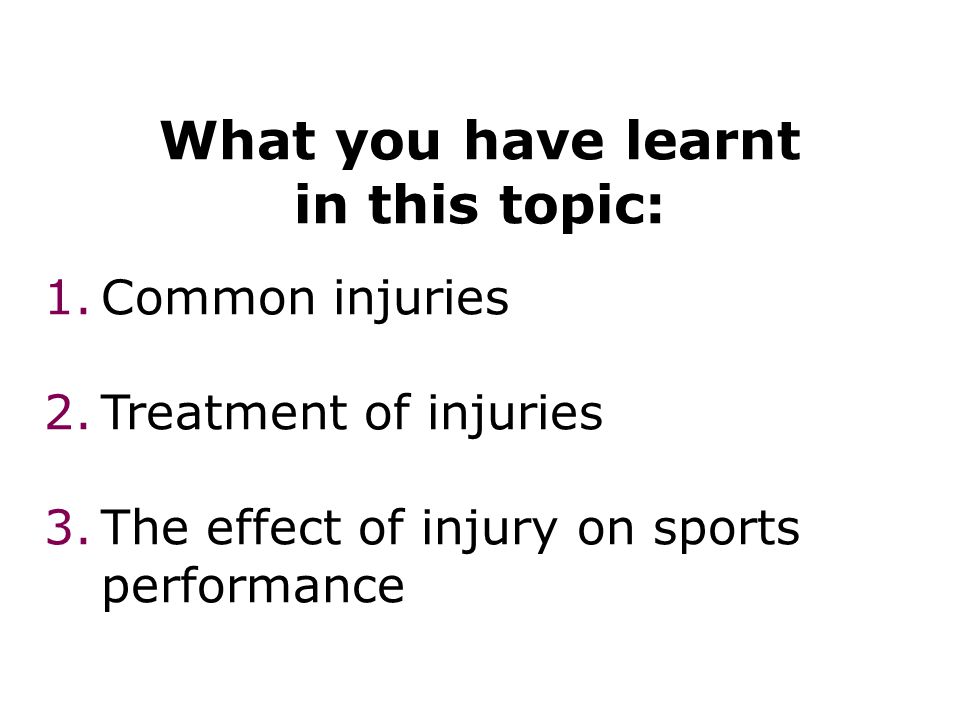 What you have learnt in this topic:

1. Common injuries

2. Treatment of injuries

3. The effect of injury on sports performance